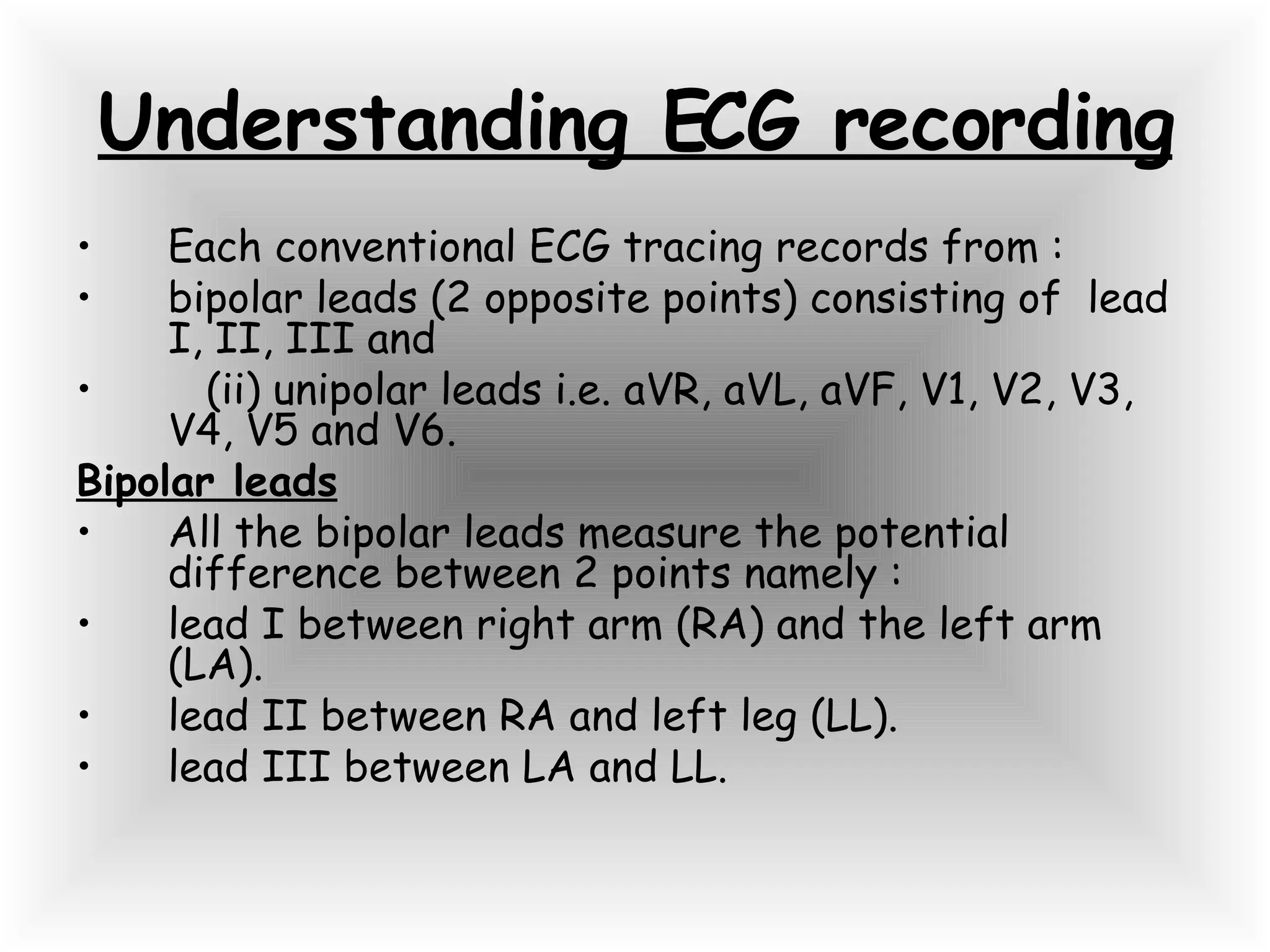 Understanding ECG recording

• Each conventional ECG tracing records from :
• bipolar leads (2 opposite points) consisting of lead I, II, III and
• (ii) unipolar leads i.e. aVR, aVL, aVF, V1, V2, V3, V4, V5 and V6.

Bipolar leads

• All the bipolar leads measure the potential difference between 2 points namely :
• lead I between right arm (RA) and the left arm (LA).
• lead II between RA and left leg (LL).
• lead III between LA and LL.